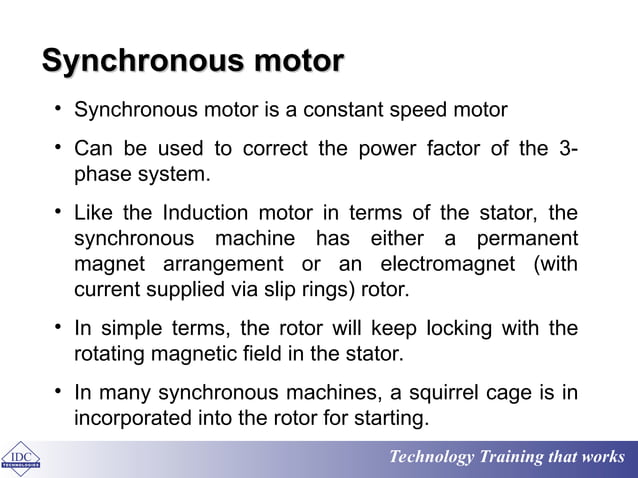 Synchronous motor

• Synchronous motor is a constant speed motor

• Can be used to correct the power factor of the 3-phase system.

• Like the Induction motor in terms of the stator, the synchronous machine has either a permanent magnet arrangement or an electromagnet (with current supplied via slip rings) rotor.

• In simple terms, the rotor will keep locking with the rotating magnetic field in the stator.

• In many synchronous machines, a squirrel cage is in incorporated into the rotor for starting.

IDC TECHNOLOGIES

Technology Training that works